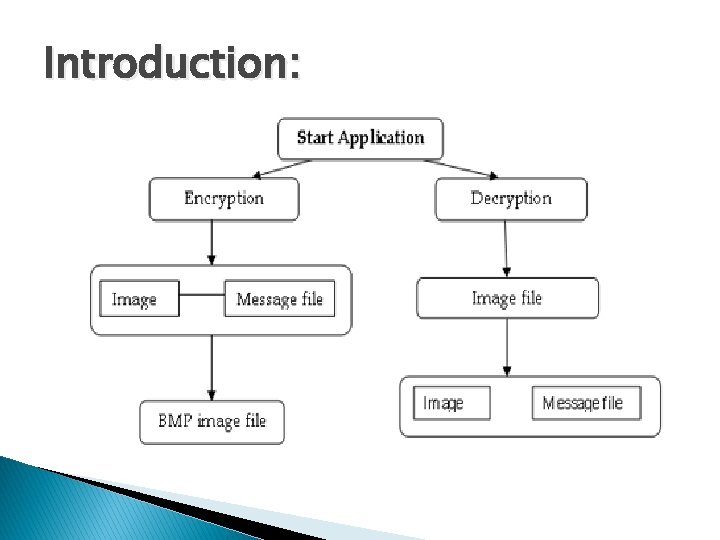 Introduction:

Start Application

Encryption

Decryption

Image

Message file

Image file

BMP image file

Image

Message file